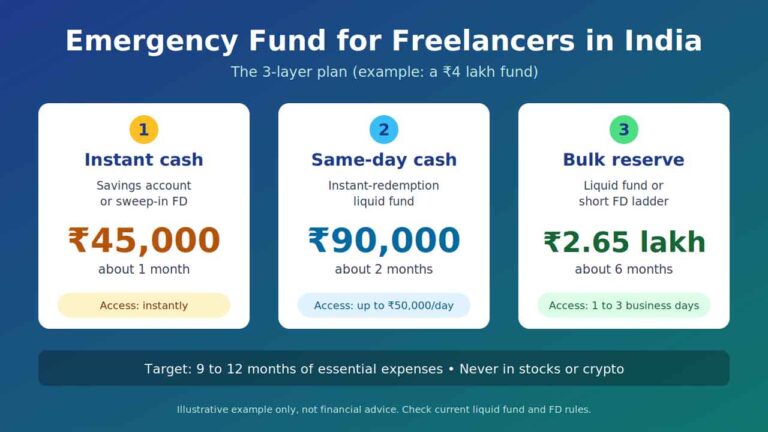 Emergency Fund for Freelancers in India

The 3-layer plan (example: a ₹4 lakh fund)

1

Instant cash

Savings account or sweep-in FD

₹45,000

about 1 month

Access: instantly

2

Same-day cash

Instant-redemption liquid fund

₹90,000

about 2 months

Access: up to ₹50,000/day

3

Bulk reserve

Liquid fund or short FD ladder

₹2.65 lakh

about 6 months

Access: 1 to 3 business days

Target: 9 to 12 months of essential expenses • Never in stocks or crypto

Illustrative example only, not financial advice. Check current liquid fund and FD rules.